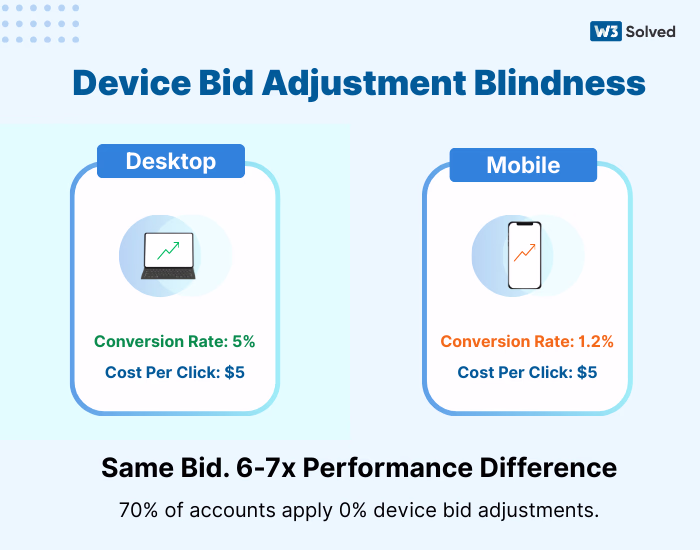 W3 Solved

Device Bid Adjustment Blindness

Desktop

Conversion Rate: 5%

Cost Per Click: $5

Mobile

Conversion Rate: 1.2%

Cost Per Click: $5

Same Bid. 6-7x Performance Difference

70% of accounts apply 0% device bid adjustments.